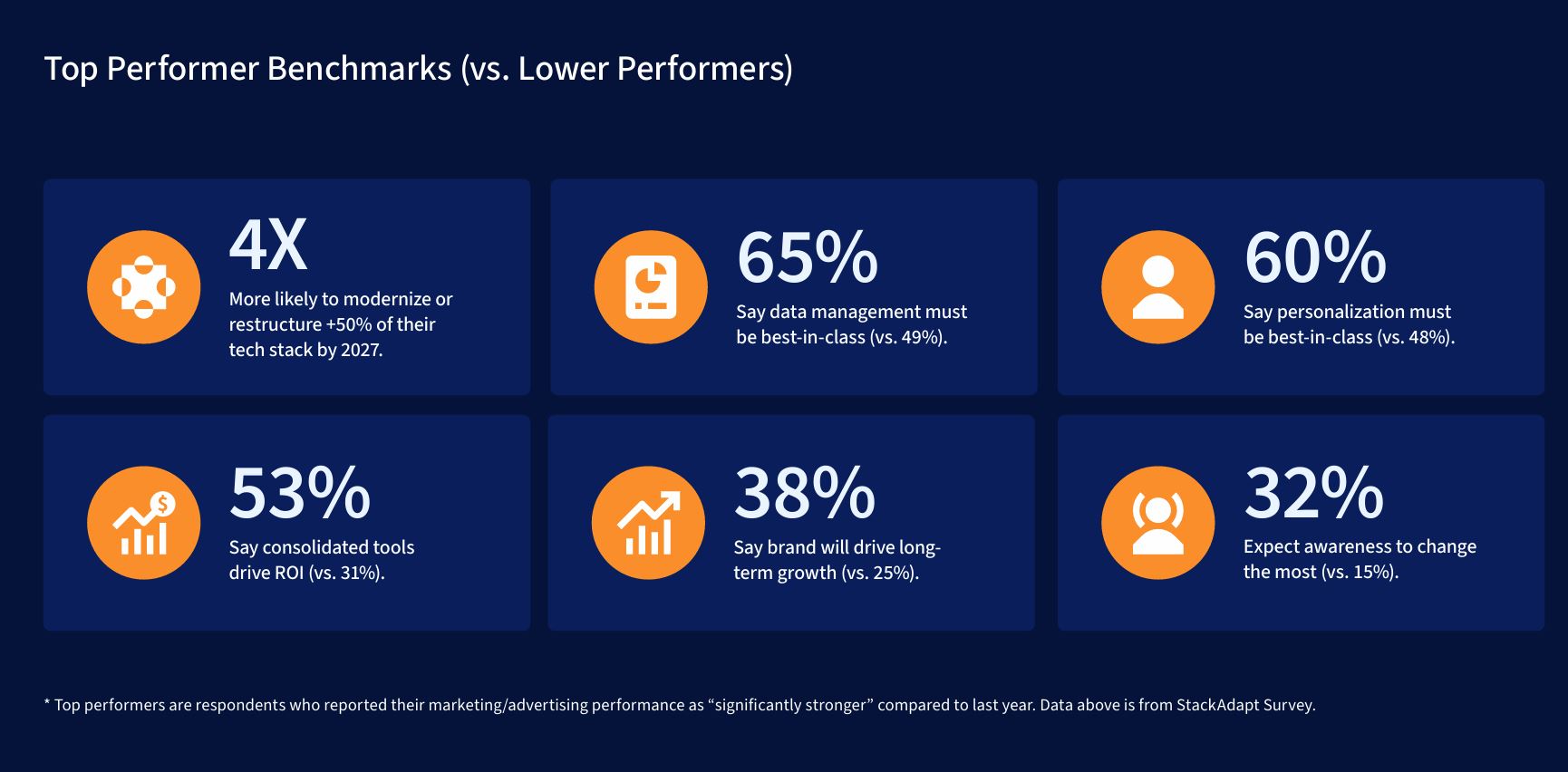 Top Performer Benchmarks (vs. Lower Performers)

4X
More likely to modernize or restructure +50% of their tech stack by 2027.

65%
Say data management must be best-in-class (vs. 49%).

60%
Say personalization must be best-in-class (vs. 48%).

53%
Say consolidated tools drive ROI (vs. 31%).

38%
Say brand will drive long-term growth (vs. 25%).

32%
Expect awareness to change the most (vs. 15%).

* Top performers are respondents who reported their marketing/advertising performance as “significantly stronger” compared to last year. Data above is from StackAdapt Survey.